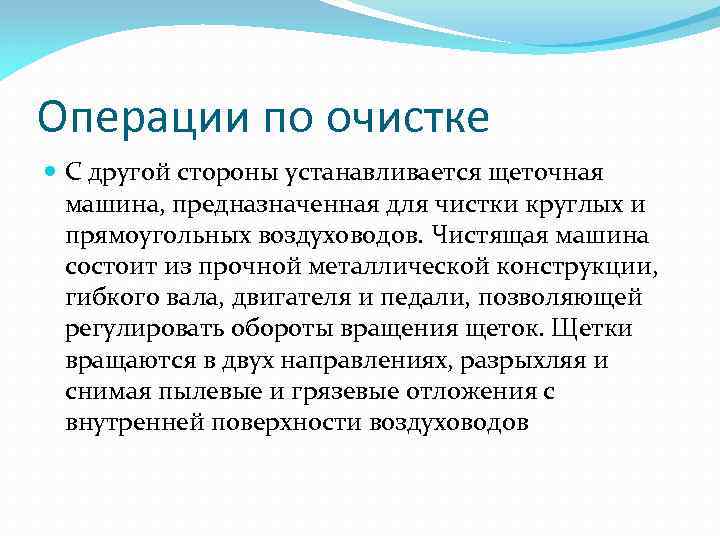 Операции по очистке

С другой стороны устанавливается щеточная машина, предназначенная для чистки круглых и прямоугольных воздуховодов. Чистящая машина состоит из прочной металлической конструкции, гибкого вала, двигателя и педали, позволяющей регулировать обороты вращения щеток. Щетки вращаются в двух направлениях, разрыхляя и снимая пылевые и грязевые отложения с внутренней поверхности воздуховодов